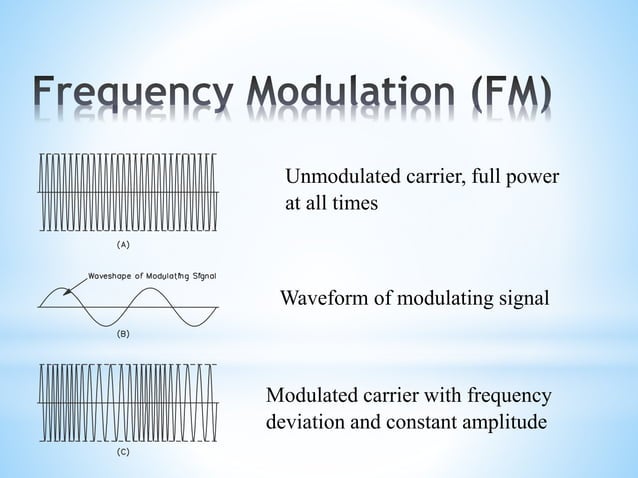 Frequency Modulation (FM)

(A)

Unmodulated carrier, full power at all times

Waveshape of Modulating Signal

(B)

Waveform of modulating signal

(C)

Modulated carrier with frequency deviation and constant amplitude